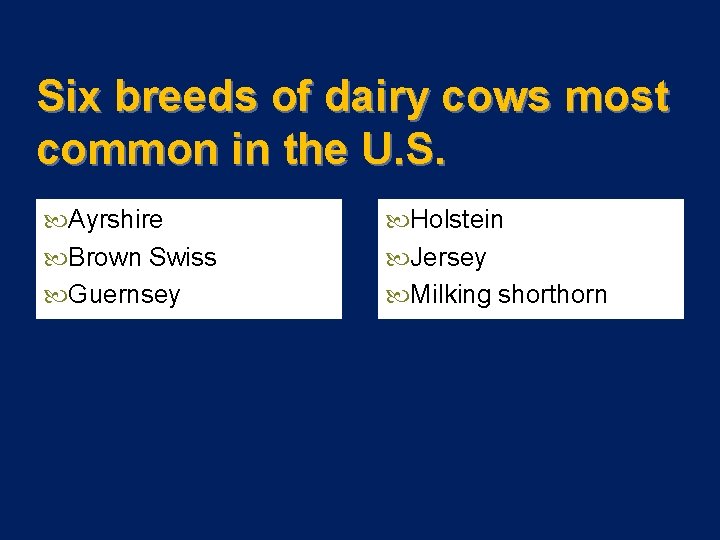 Six breeds of dairy cows most common in the U.S.

Ayrshire
Brown Swiss
Guernsey

Holstein
Jersey
Milking shorthorn